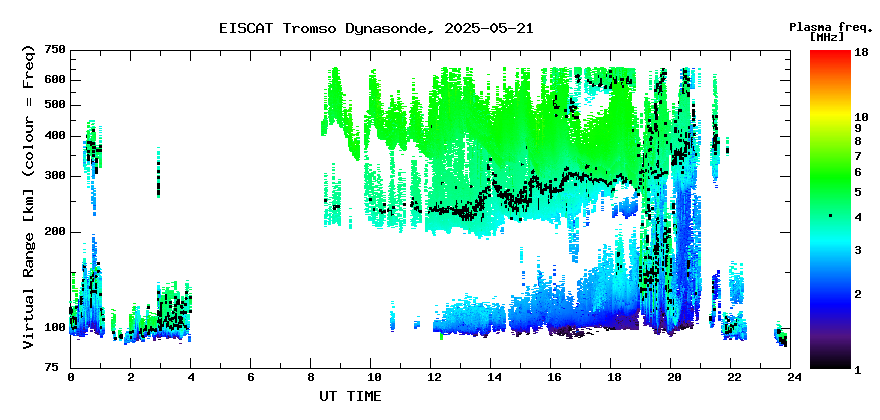 EISCAT Tromso Dynasonde, 2025-05-21

Plasma freq. [MHz]

Virtual Range [km] (colour = Freq)

750
600
500
400
300
200
100
75

0 2 4 6 8 10 12 14 16 18 20 22 24

UT TIME

18
10
9
8
7
6
5
4
3
2
1